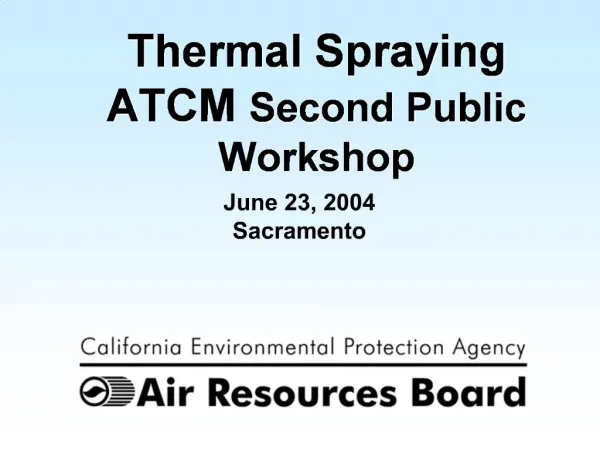 Thermal Spraying ATCM Second Public Workshop

June 23, 2004
Sacramento

California Environmental Protection Agency

Air Resources Board